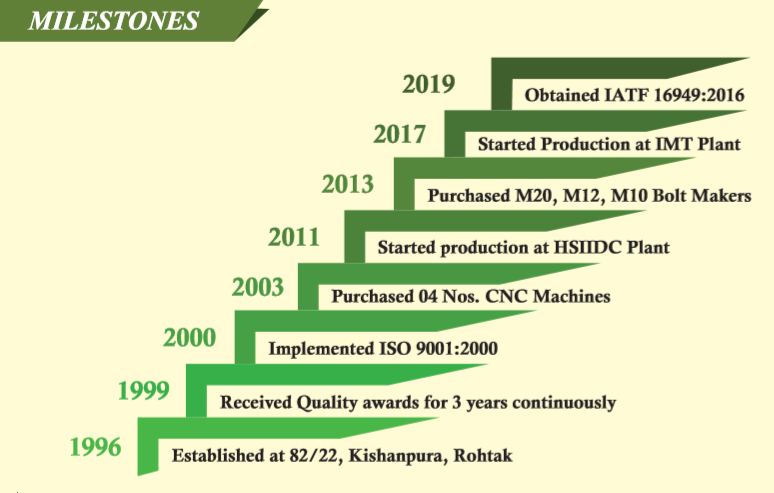 MILESTONES

2019
Obtained IATF 16949:2016

2017
Started Production at IMT Plant

2013
Purchased M20, M12, M10 Bolt Makers

2011
Started production at HSIIDC Plant

2003
Purchased 04 Nos. CNC Machines

2000
Implemented ISO 9001:2000

1999
Received Quality awards for 3 years continuously

1996
Established at 82/22, Kishanpura, Rohtak